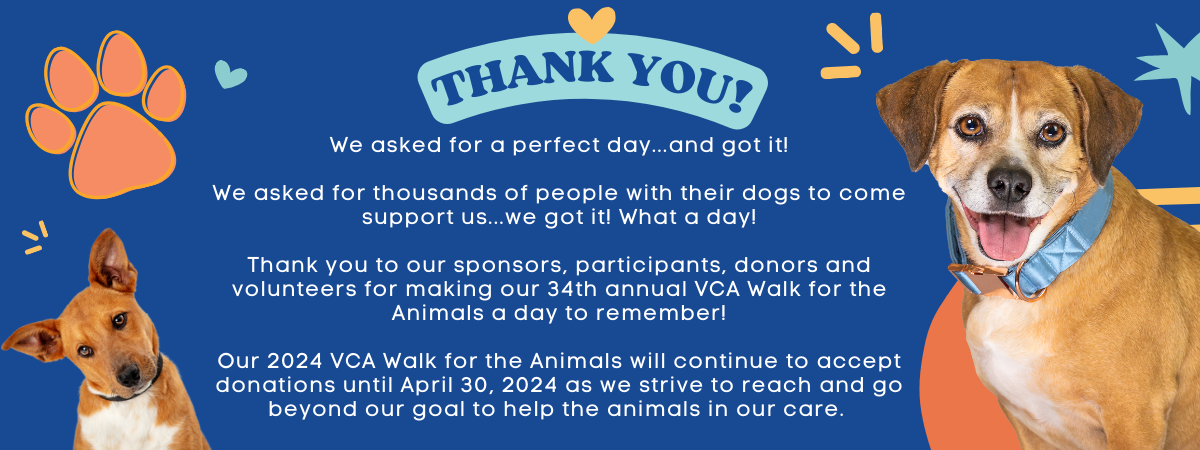 THANK YOU!

We asked for a perfect day...and got it!

We asked for thousands of people with their dogs to come support us...we got it! What a day!

Thank you to our sponsors, participants, donors and volunteers for making our 34th annual VCA Walk for the Animals a day to remember!

Our 2024 VCA Walk for the Animals will continue to accept donations until April 30, 2024 as we strive to reach and go beyond our goal to help the animals in our care.